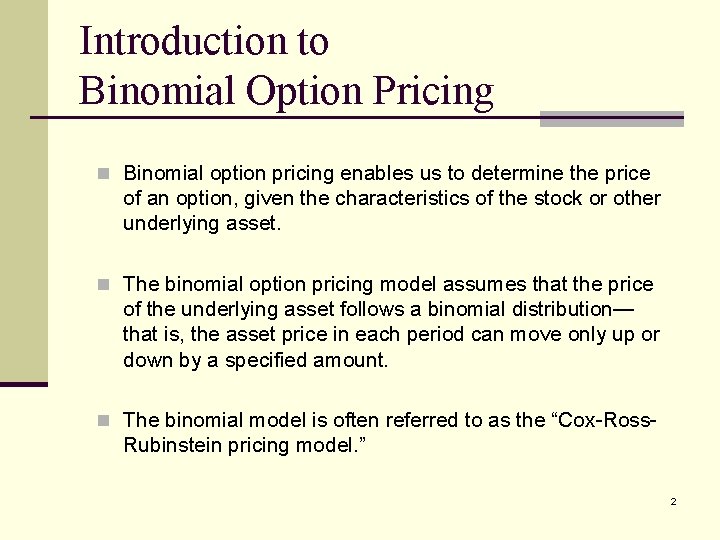 Introduction to
Binomial Option Pricing

Binomial option pricing enables us to determine the price of an option, given the characteristics of the stock or other underlying asset.

The binomial option pricing model assumes that the price of the underlying asset follows a binomial distribution—that is, the asset price in each period can move only up or down by a specified amount.

The binomial model is often referred to as the “Cox-Ross-Rubinstein pricing model.”

2